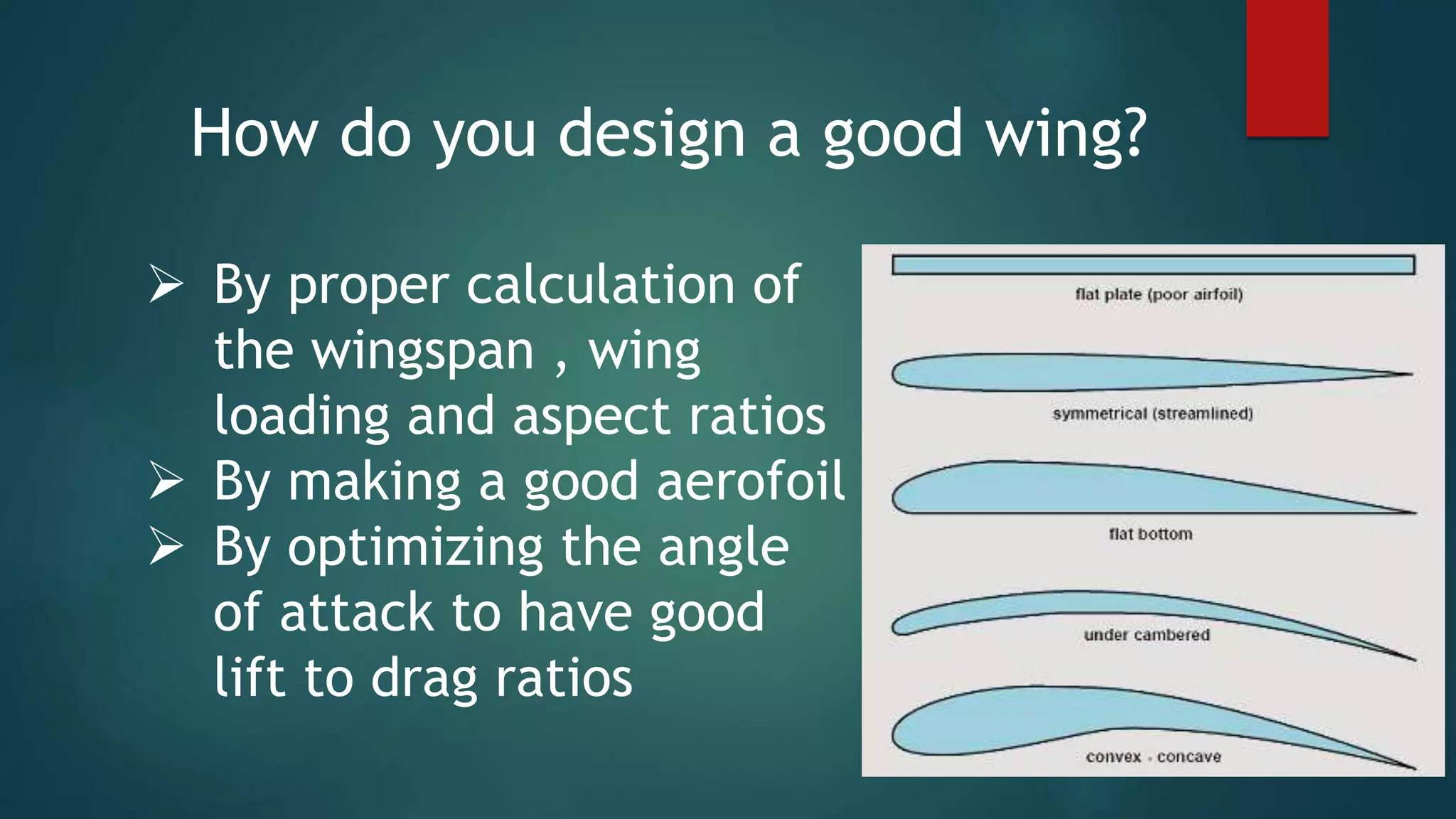 How do you design a good wing?

➢ By proper calculation of the wingspan , wing loading and aspect ratios
➢ By making a good aerofoil
➢ By optimizing the angle of attack to have good lift to drag ratios

flat plate (poor airfoil)

symmetrical (streamlined)

flat bottom

under cambered

convex - concave